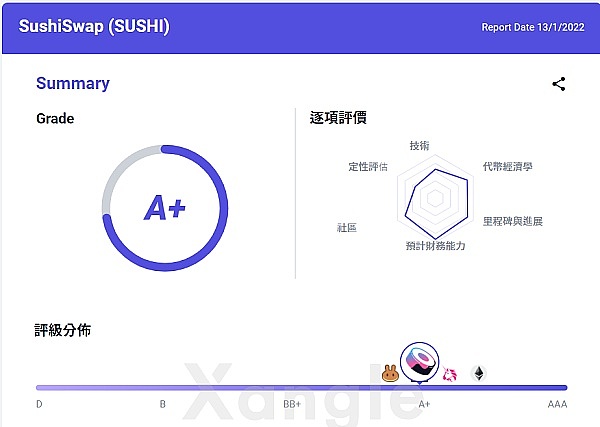 SushiSwap (SUSHI)

Report Date 13/1/2022

Summary

Grade

A+

逐項評價

技術

代幣經濟學

里程碑與進展

預計財務能力

社區

定性評估

評級分佈

Xangle

D

B

BB+

A+

AAA